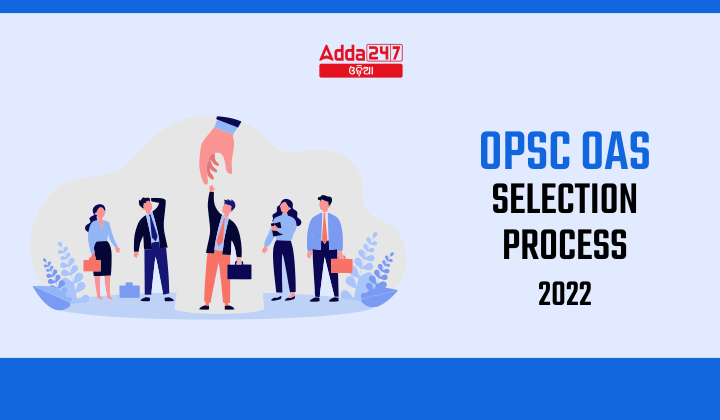 Adda247
ଓଡ଼ିଆ

OPSC OAS
SELECTION
PROCESS
2022